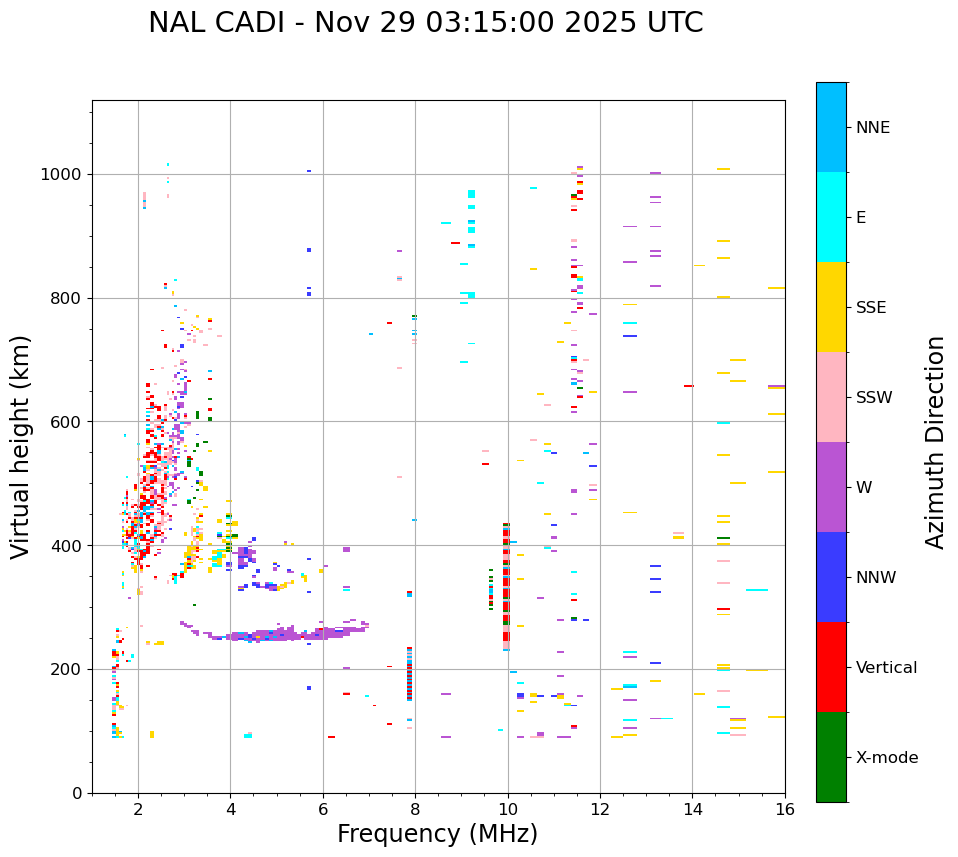 NAL CADI - Nov 29 03:15:00 2025 UTC

Virtual height (km)

1000
800
600
400
200
0

2
4
6
8
10
12
14
16

Frequency (MHz)

NNE
E
SSE
SSW
W
NNW
Vertical
X-mode

Azimuth Direction